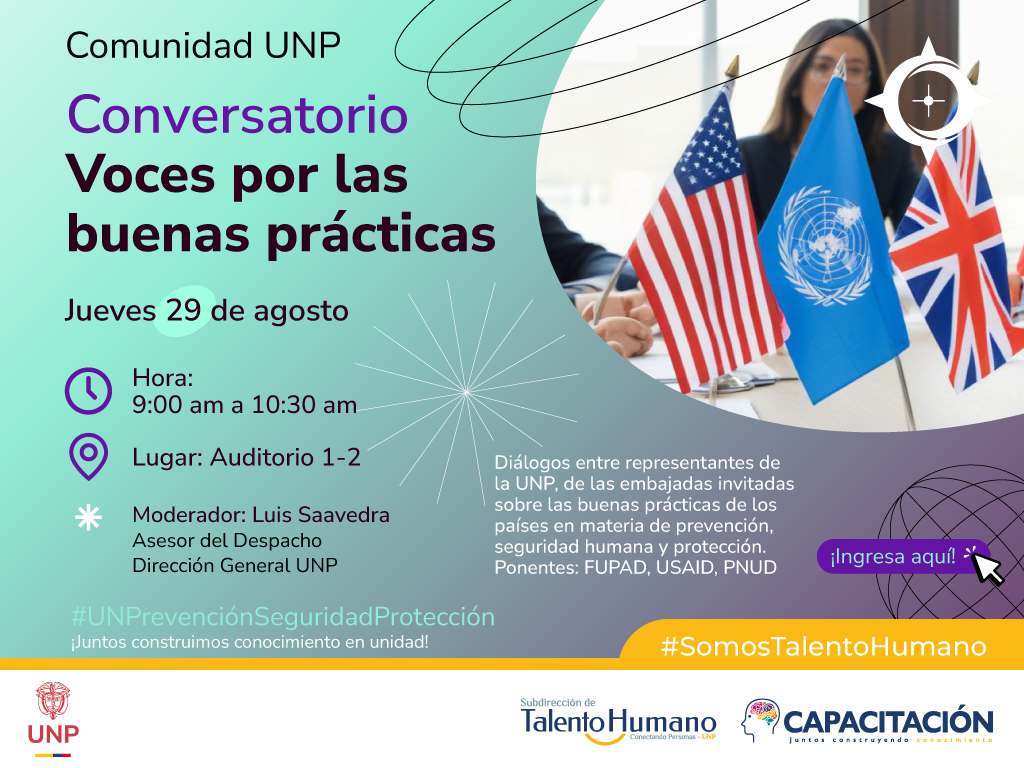 Comunidad UNP

Conversatorio
Voces por las buenas prácticas

Jueves 29 de agosto

Hora:
9:00 am a 10:30 am

Lugar: Auditorio 1-2

Moderador: Luis Saavedra
Asesor del Despacho
Dirección General UNP

Diálogos entre representantes de la UNP, de las embajadas invitadas sobre las buenas prácticas de los países en materia de prevención, seguridad humana y protección.
Ponentes: FUPAD, USAID, PNUD

¡Ingresa aquí!

#UNPrevenciónSeguridadProtección
¡Juntos construimos conocimiento en unidad!

#SomosTalentoHumano

UNP

Subdirección de
Talento Humano
Conectando Personas - UNP

CAPACITACIÓN
Juntos construyendo conocimiento